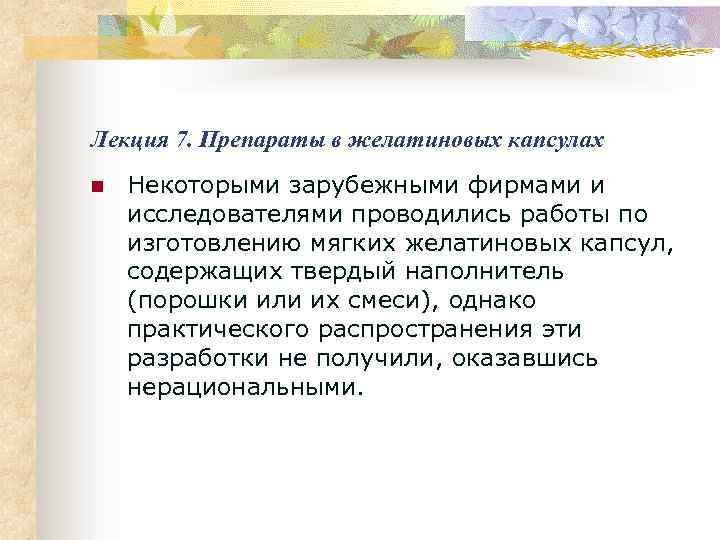 Лекция 7. Препараты в желатиновых капсулах

Некоторыми зарубежными фирмами и исследователями проводились работы по изготовлению мягких желатиновых капсул, содержащих твердый наполнитель (порошки или их смеси), однако практического распространения эти разработки не получили, оказавшись нерациональными.